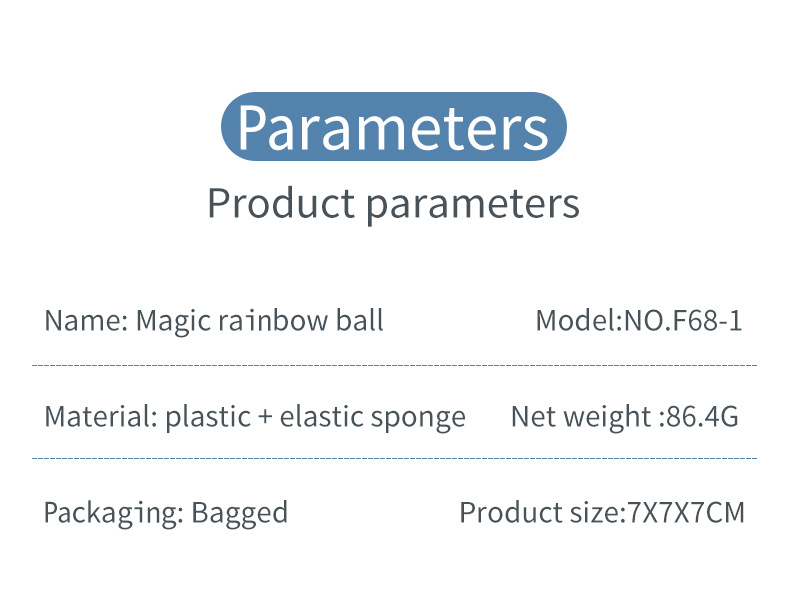 Parameters

Product parameters

Name: Magic rainbow ball

Model:NO.F68-1

Material: plastic + elastic sponge

Net weight :86.4G

Packaging: Bagged

Product size:7X7X7CM